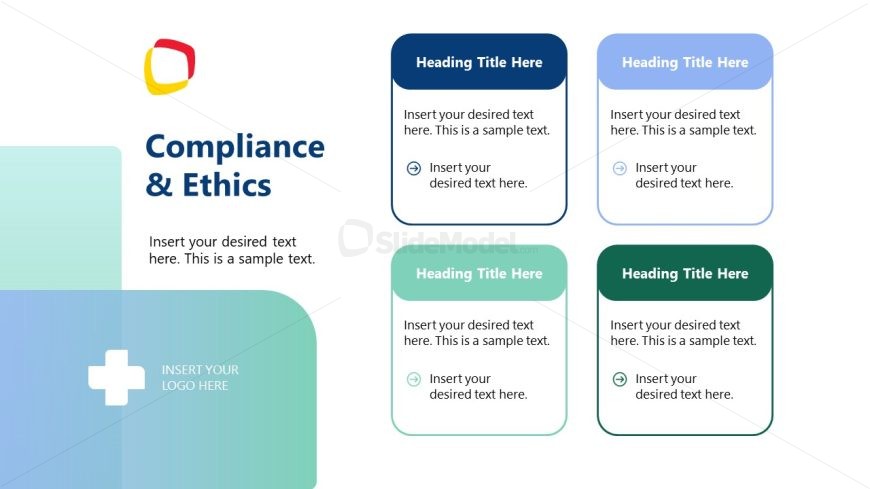 Compliance & Ethics

Insert your desired text here. This is a sample text.

INSERT YOUR LOGO HERE

Heading Title Here

Insert your desired text here. This is a sample text.

Insert your desired text here.

Heading Title Here

Insert your desired text here. This is a sample text.

Insert your desired text here.

SlideModel.com

Heading Title Here

Insert your desired text here. This is a sample text.

Insert your desired text here.

Heading Title Here

Insert your desired text here. This is a sample text.

Insert your desired text here.